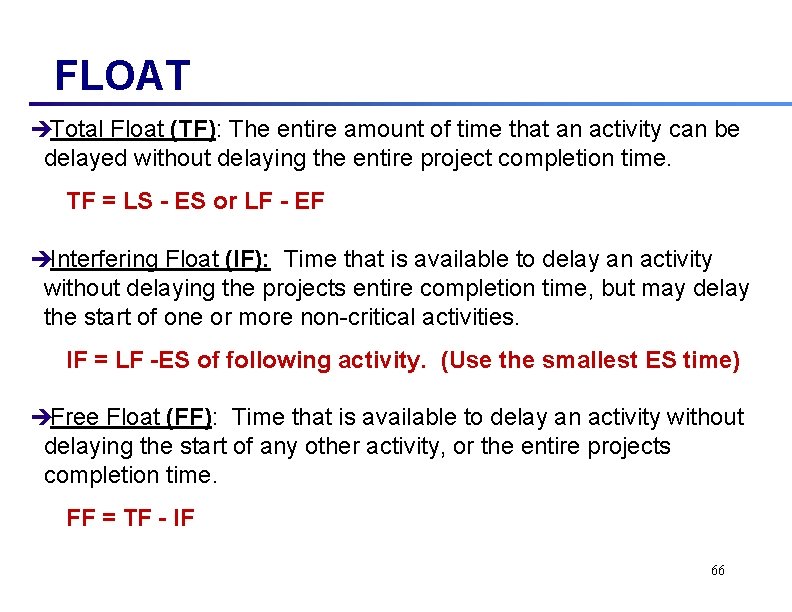 FLOAT

➔Total Float (TF): The entire amount of time that an activity can be delayed without delaying the entire project completion time.

TF = LS - ES or LF - EF

➔Interfering Float (IF): Time that is available to delay an activity without delaying the projects entire completion time, but may delay the start of one or more non-critical activities.

IF = LF -ES of following activity. (Use the smallest ES time)

➔Free Float (FF): Time that is available to delay an activity without delaying the start of any other activity, or the entire projects completion time.

FF = TF - IF

66